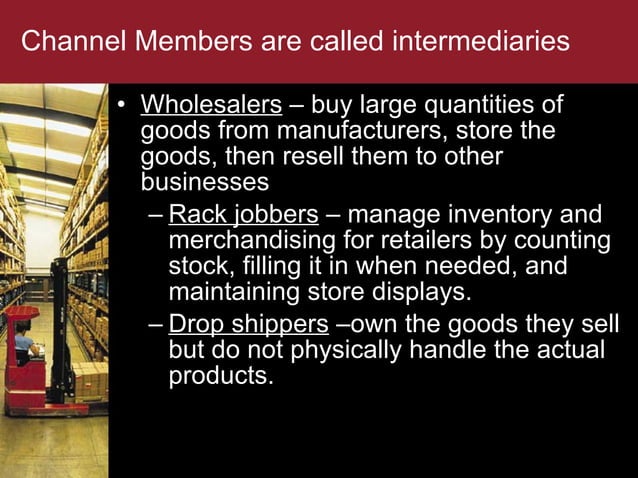 Channel Members are called intermediaries

• Wholesalers – buy large quantities of goods from manufacturers, store the goods, then resell them to other businesses

– Rack jobbers – manage inventory and merchandising for retailers by counting stock, filling it in when needed, and maintaining store displays.

– Drop shippers –own the goods they sell but do not physically handle the actual products.